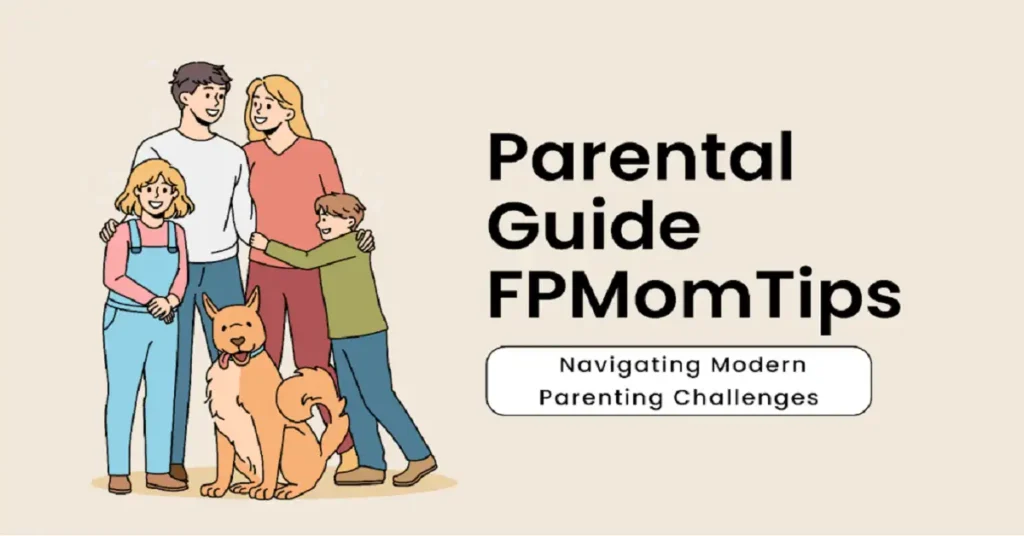 Parental Guide FPMomTips

Navigating Modern Parenting Challenges